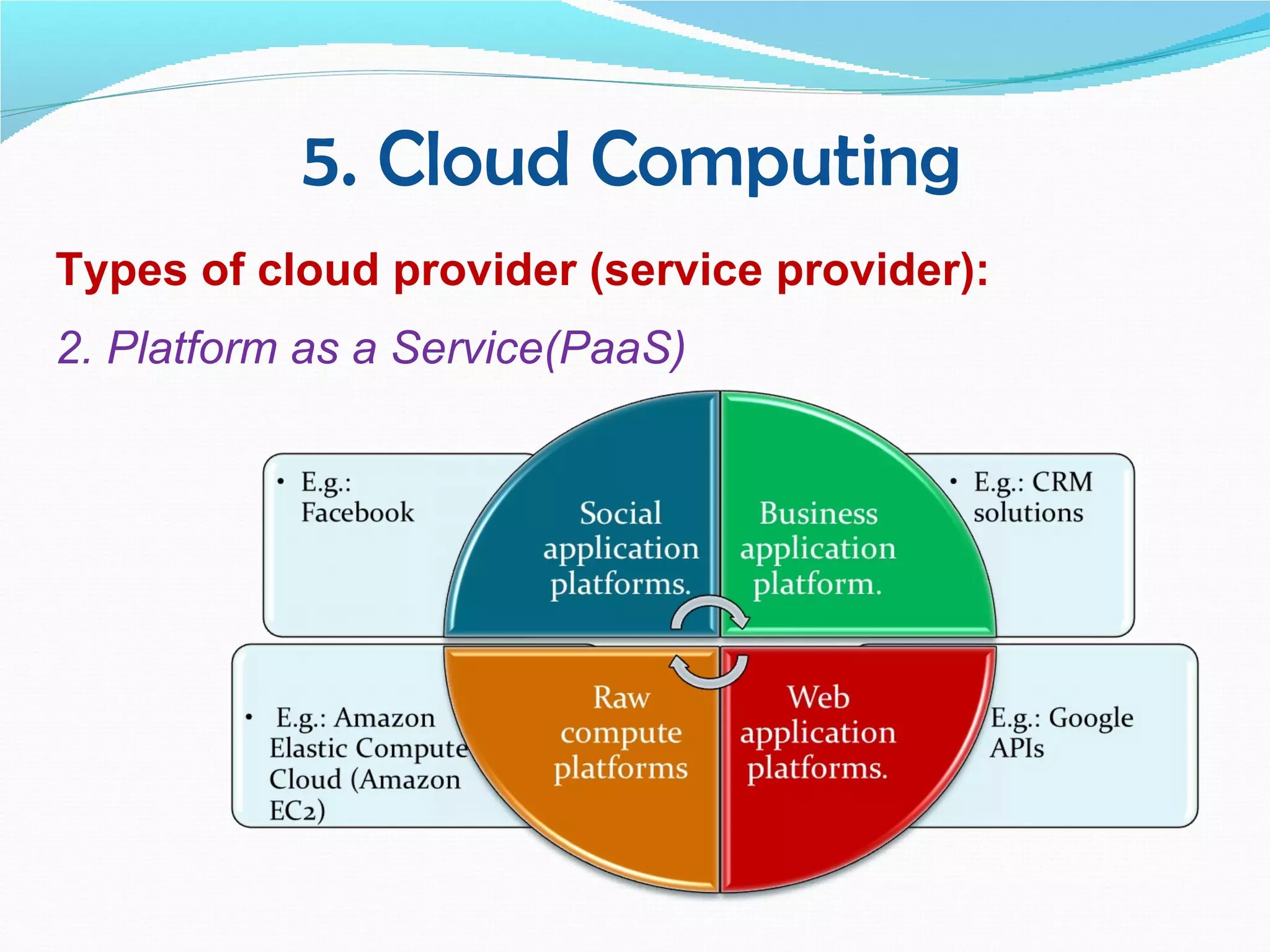 5. Cloud Computing

Types of cloud provider (service provider):

2. Platform as a Service(PaaS)

• E.g.: Facebook

Social application platforms.

Business application platform.

• E.g.: CRM solutions

• E.g.: Amazon Elastic Compute Cloud (Amazon EC2)

Raw compute platforms

Web application platforms.

E.g.: Google APIs